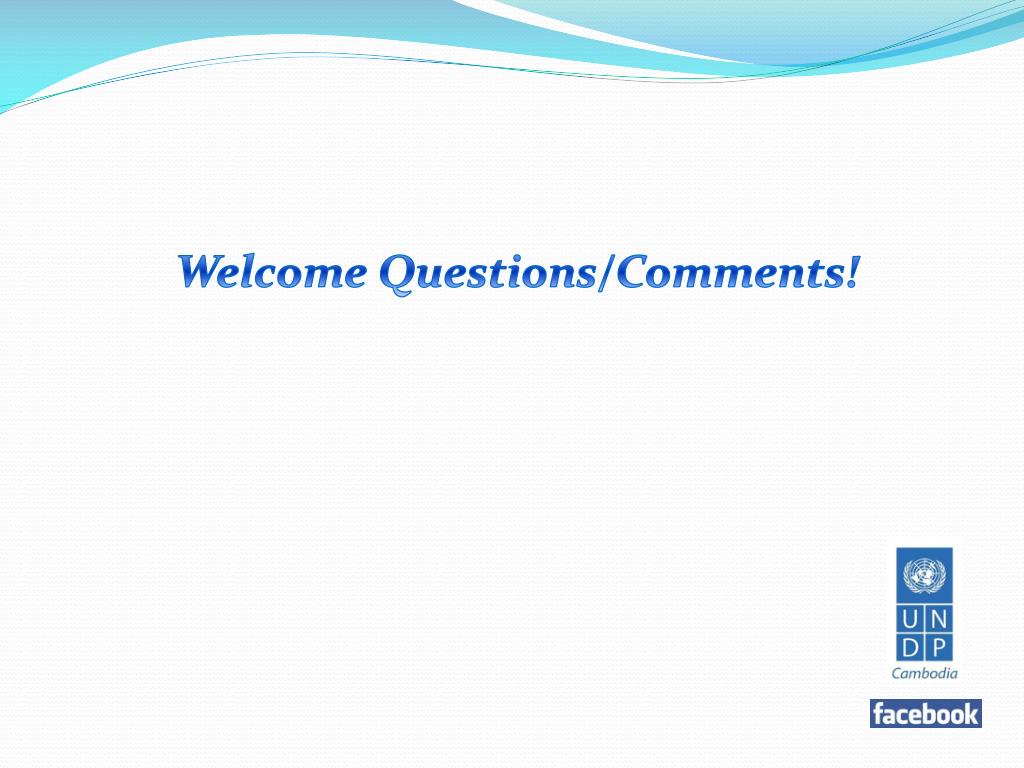 Welcome Questions/Comments!

U N
D P
Cambodia

facebook